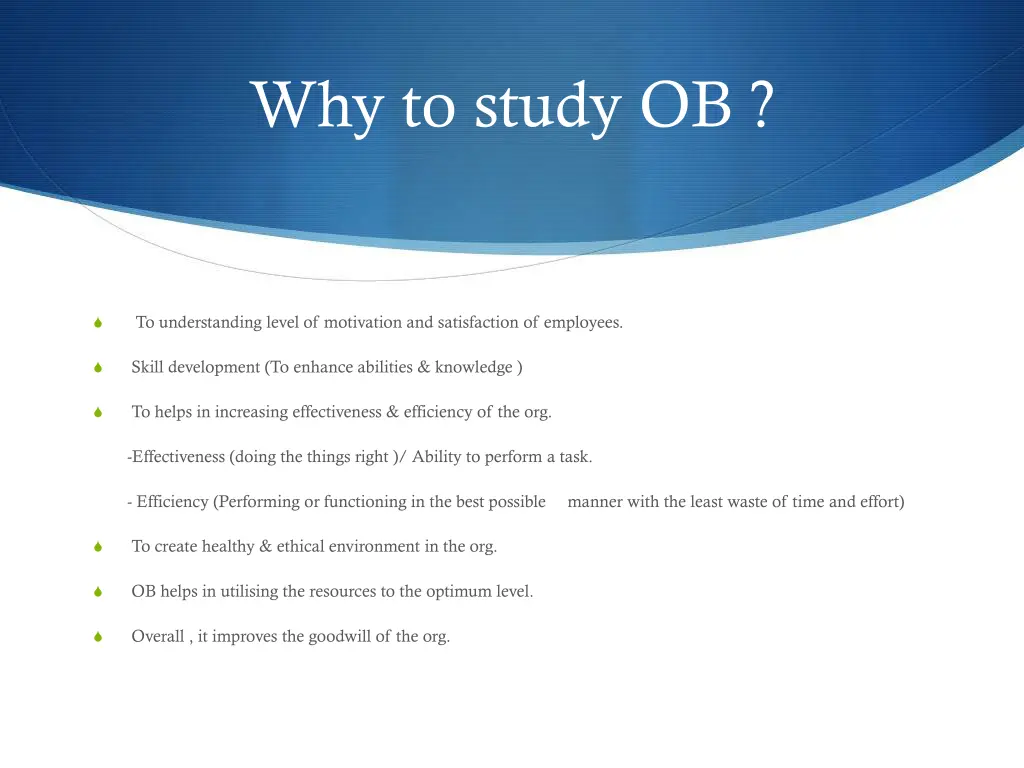 Why to study OB ?

To understanding level of motivation and satisfaction of employees.

Skill development (To enhance abilities & knowledge )

To helps in increasing effectiveness & efficiency of the org.

-Effectiveness (doing the things right )/ Ability to perform a task.

- Efficiency (Performing or functioning in the best possible manner with the least waste of time and effort)

To create healthy & ethical environment in the org.

OB helps in utilising the resources to the optimum level.

Overall , it improves the goodwill of the org.